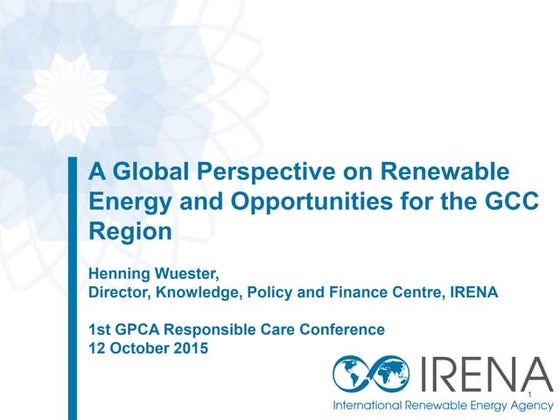 A Global Perspective on Renewable Energy and Opportunities for the GCC Region

Henning Wuester,
Director, Knowledge, Policy and Finance Centre, IRENA

1st GPCA Responsible Care Conference
12 October 2015

IRENA
International Renewable Energy Agency

1